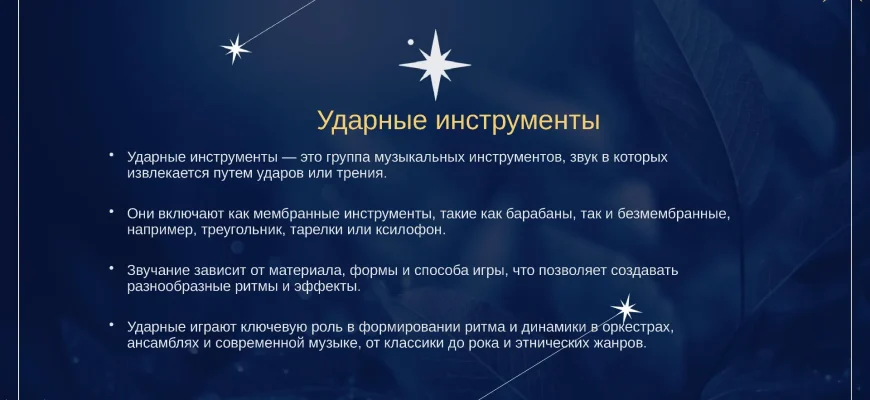 Ударные инструменты

• Ударные инструменты — это группа музыкальных инструментов, звук в которых извлекается путем ударов или трения.

• Они включают как мембранные инструменты, такие как барабаны, так и безмембранные, например, треугольник, тарелки или ксилофон.

• Звучание зависит от материала, формы и способа игры, что позволяет создавать разнообразные ритмы и эффекты.

• Ударные играют ключевую роль в формировании ритма и динамики в оркестрах, ансамблях и современной музыке, от классики до рока и этнических жанров.